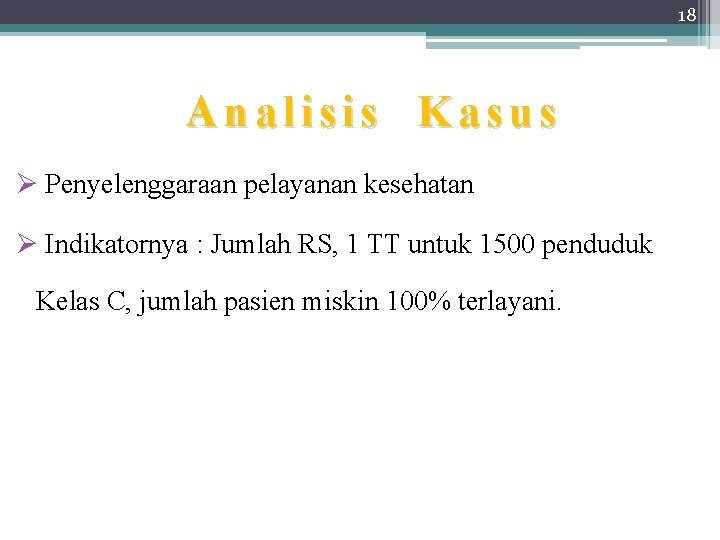 18

Analisis Kasus

➢ Penyelenggaraan pelayanan kesehatan

➢ Indikatornya : Jumlah RS, 1 TT untuk 1500 penduduk

Kelas C, jumlah pasien miskin 100% terlayani.